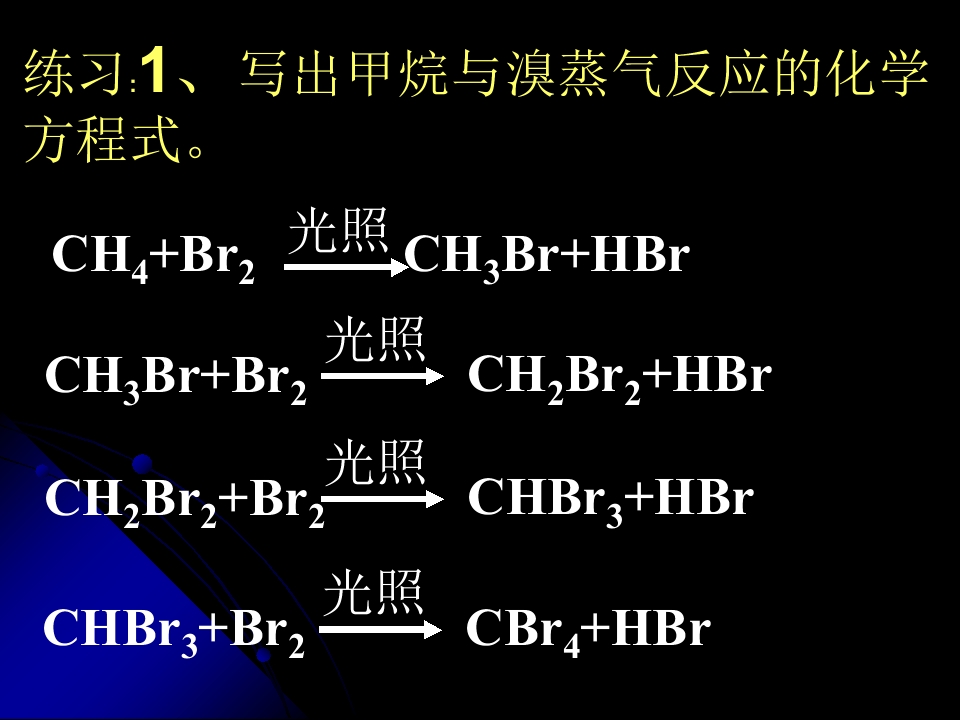 练习:1、写出甲烷与溴蒸气反应的化学方程式。

$CH_4+Br_2 \xrightarrow{光照} CH_3Br+HBr$

$CH_3Br+Br_2 \xrightarrow{光照} CH_2Br_2+HBr$

$CH_2Br_2+Br_2 \xrightarrow{光照} CHBr_3+HBr$

$CHBr_3+Br_2 \xrightarrow{光照} CBr_4+HBr$